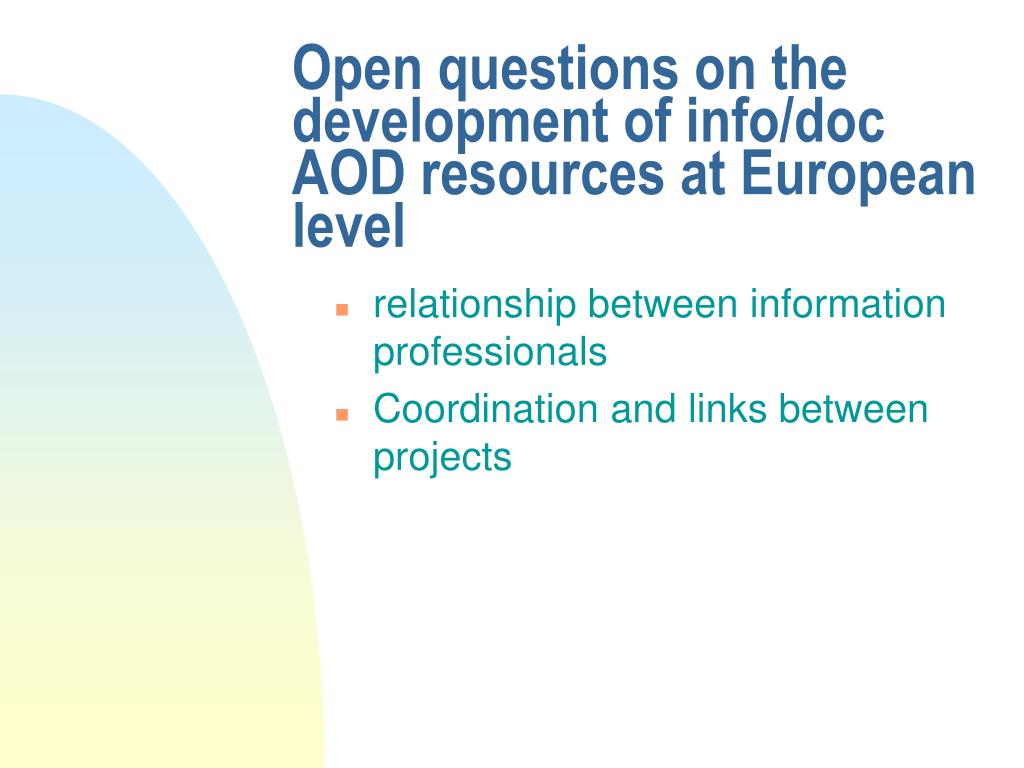 Open questions on the development of info/doc AOD resources at European level

- relationship between information professionals
- Coordination and links between projects